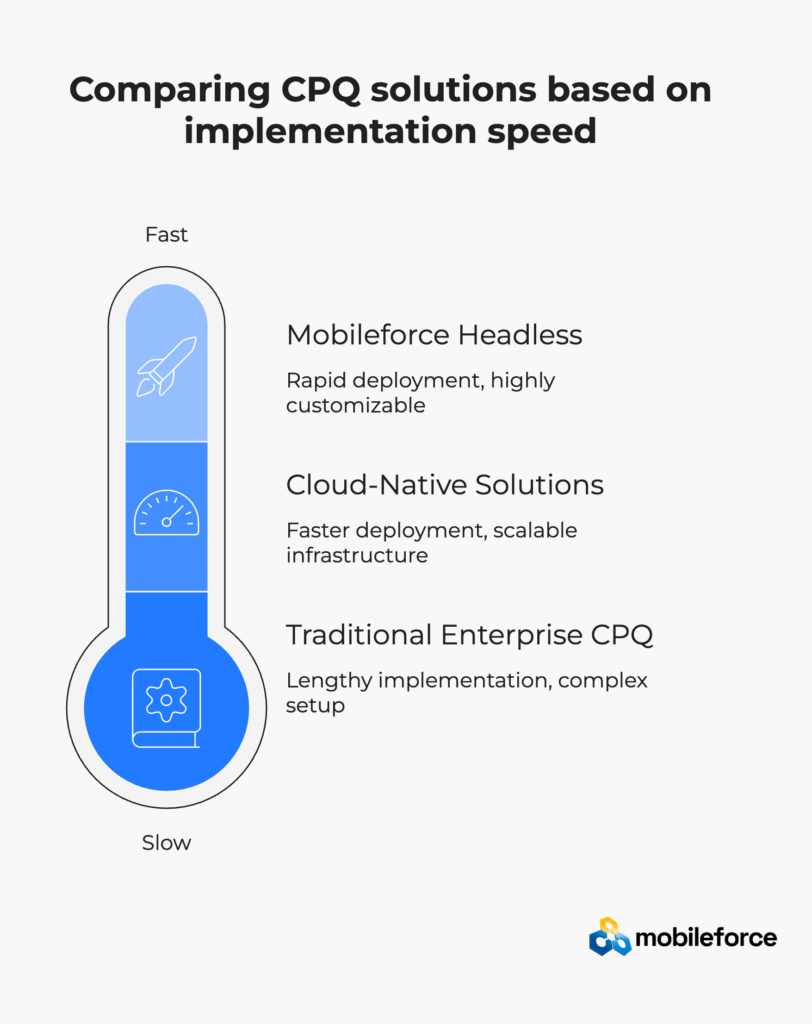 Comparing CPQ solutions based on implementation speed

Fast

Mobileforce Headless

Rapid deployment, highly customizable

Cloud-Native Solutions

Faster deployment, scalable infrastructure

Traditional Enterprise CPQ

Lengthy implementation, complex setup

Slow

mobileforce